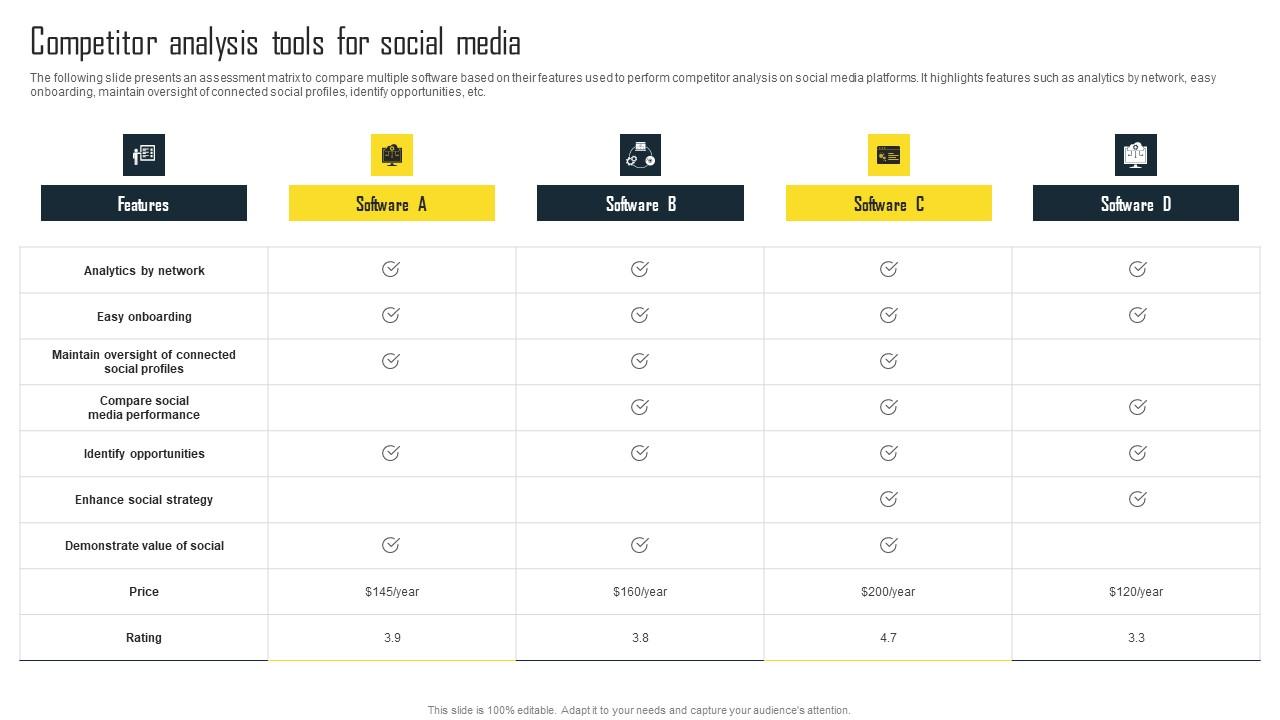 Competitor analysis tools for social media

The following slide presents an assessment matrix to compare multiple software based on their features used to perform competitor analysis on social media platforms. It highlights features such as analytics by network, easy onboarding, maintain oversight of connected social profiles, identify opportunities, etc.

| Features | Software A | Software B | Software C | Software D |
|---|---|---|---|---|
| Analytics by network | ✓ | ✓ | ✓ | ✓ |
| Easy onboarding | ✓ | ✓ | ✓ | ✓ |
| Maintain oversight of connected social profiles | ✓ | ✓ | ✓ | |
| Compare social media performance | | ✓ | ✓ | ✓ |
| Identify opportunities | ✓ | ✓ | ✓ | ✓ |
| Enhance social strategy | | | ✓ | ✓ |
| Demonstrate value of social | ✓ | ✓ | ✓ | |
| Price | $145/year | $160/year | $200/year | $120/year |
| Rating | 3.9 | 3.8 | 4.7 | 3.3 |

This slide is 100% editable. Adapt it to your needs and capture your audience's attention.